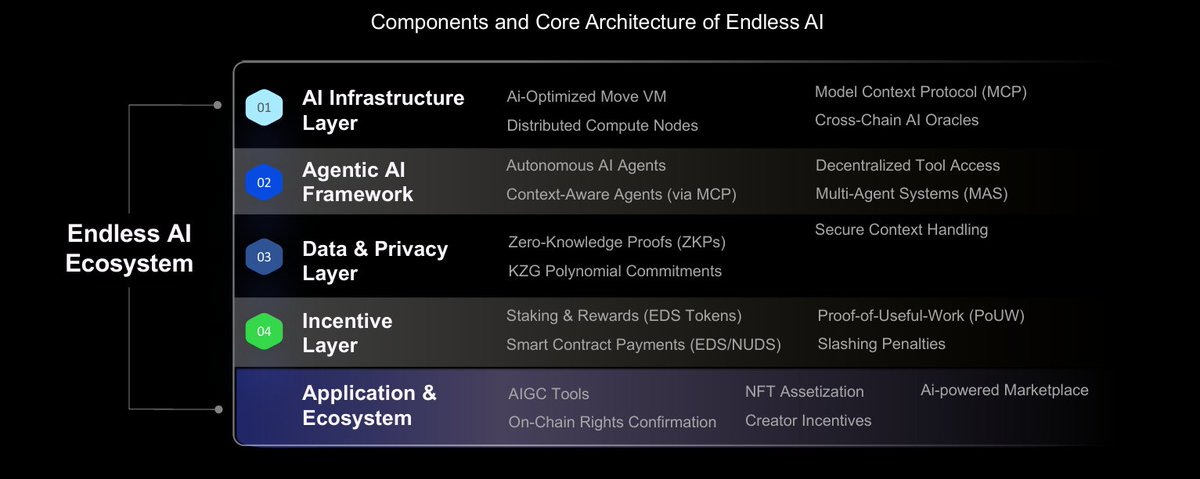 Components and Core Architecture of Endless AI

Endless AI Ecosystem

01 AI Infrastructure Layer

Ai-Optimized Move VM

Distributed Compute Nodes

Model Context Protocol (MCP)

Cross-Chain AI Oracles

02 Agentic AI Framework

Autonomous AI Agents

Context-Aware Agents (via MCP)

Decentralized Tool Access

Multi-Agent Systems (MAS)

03 Data & Privacy Layer

Zero-Knowledge Proofs (ZKPs)

KZG Polynomial Commitments

Secure Context Handling

04 Incentive Layer

Staking & Rewards (EDS Tokens)

Smart Contract Payments (EDS/NUDS)

Proof-of-Useful-Work (PoUW)

Slashing Penalties

Application & Ecosystem

AIGC Tools

On-Chain Rights Confirmation

NFT Assetization

Creator Incentives

Ai-powered Marketplace